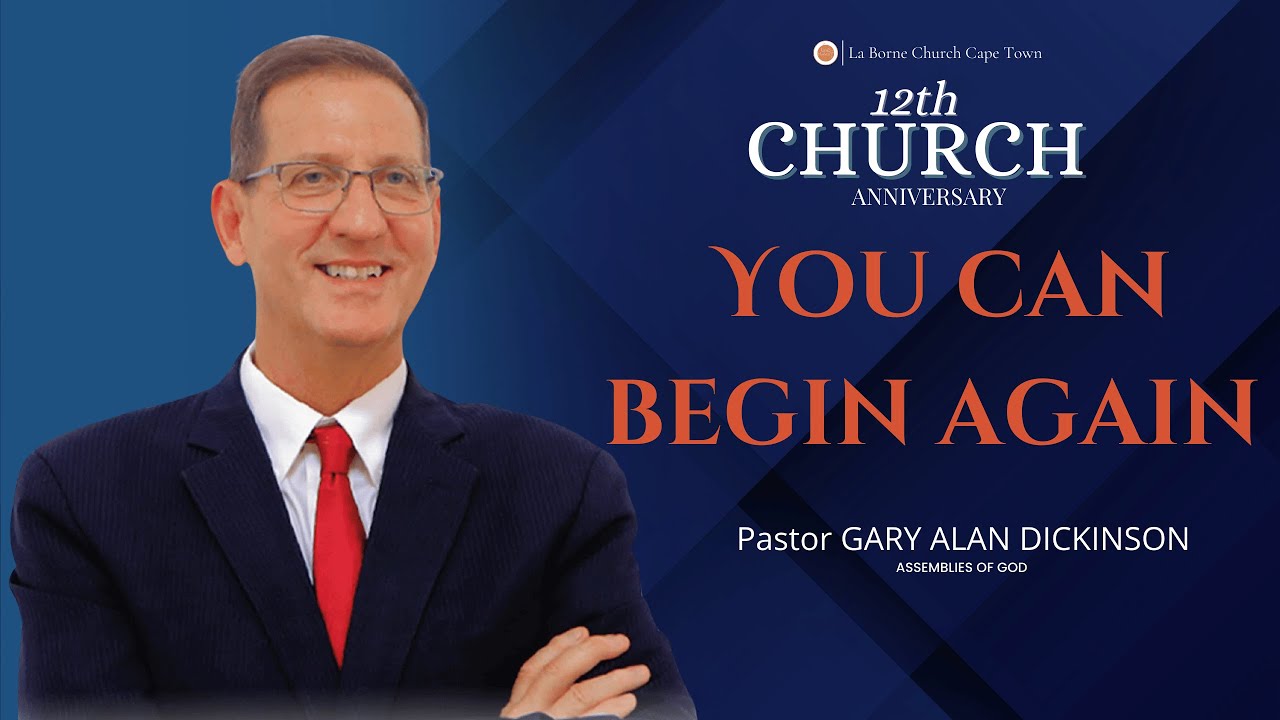 La Borne Church Cape Town

12th
CHURCH
ANNIVERSARY

YOU CAN BEGIN AGAIN

Pastor GARY ALAN DICKINSON
ASSEMBLIES OF GOD